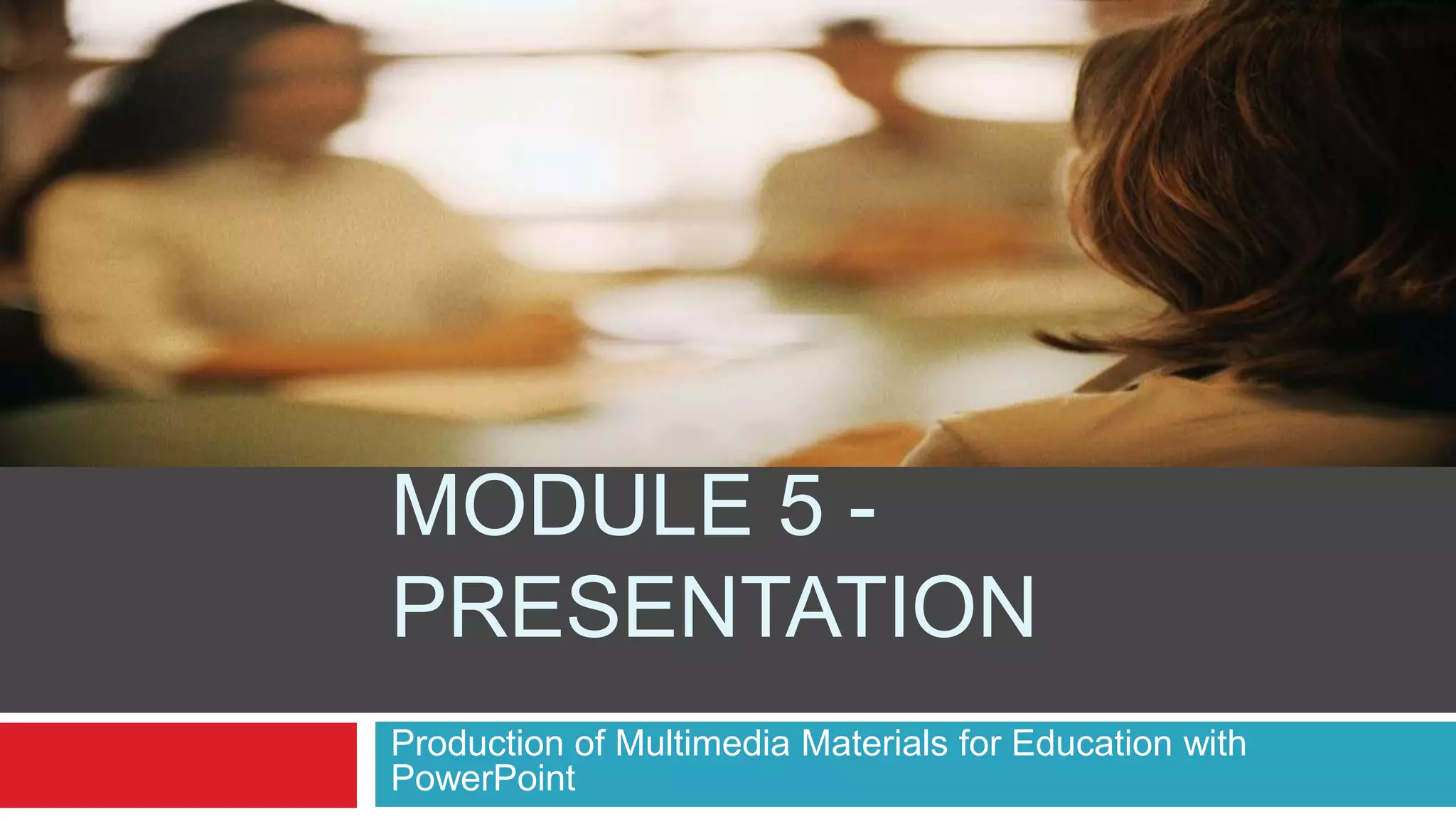 MODULE 5 - PRESENTATION

Production of Multimedia Materials for Education with PowerPoint